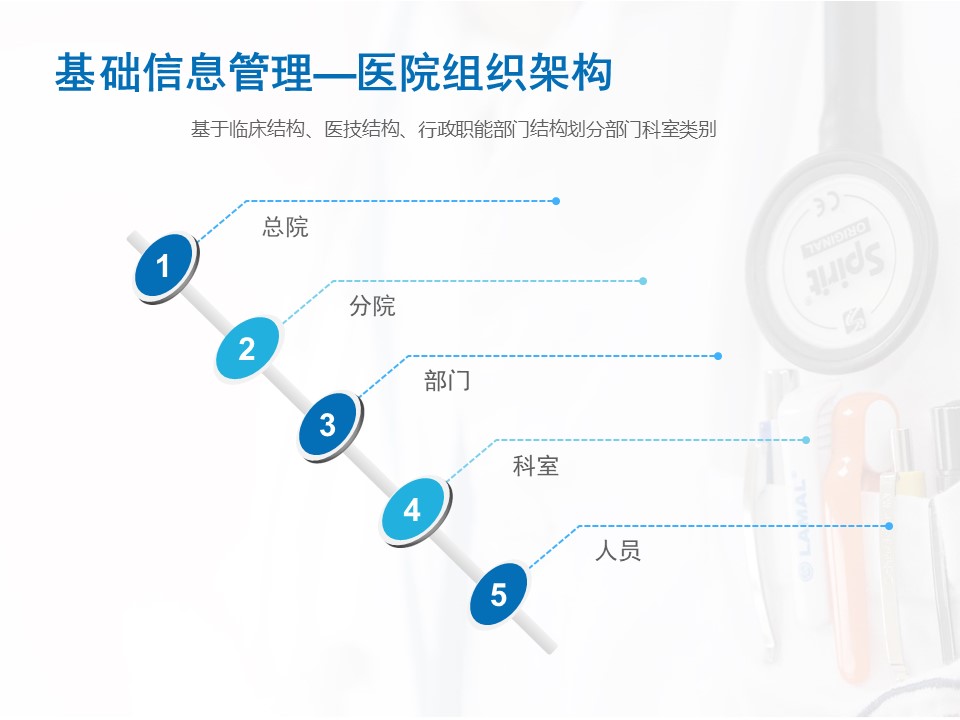 基础信息管理—医院组织架构

基于临床结构、医技结构、行政职能部门结构划分部门科室类别

1
总院

2
分院

3
部门

4
科室

5
人员

Spirit ORIGINAL

LAMAL